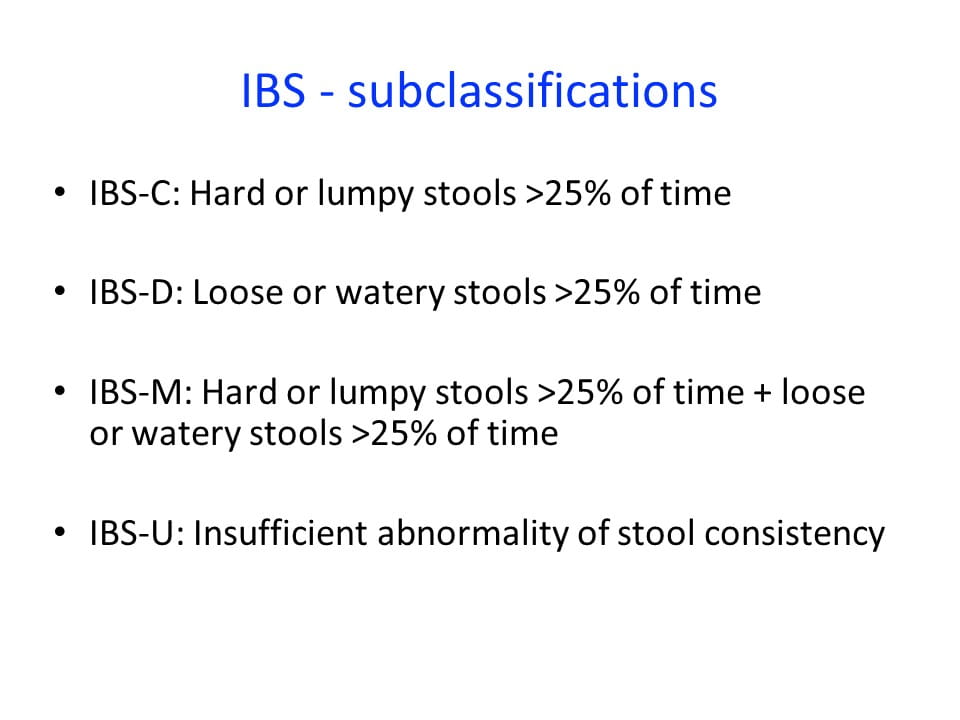 IBS - subclassifications

• IBS-C: Hard or lumpy stools >25% of time

• IBS-D: Loose or watery stools >25% of time

• IBS-M: Hard or lumpy stools >25% of time + loose or watery stools >25% of time

• IBS-U: Insufficient abnormality of stool consistency